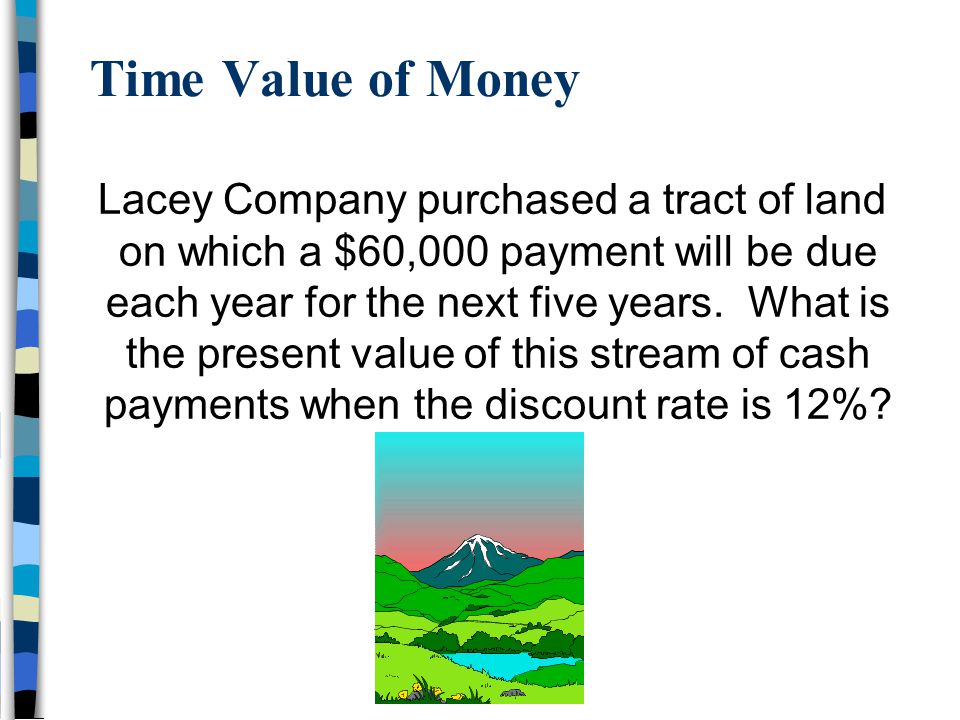 Time Value of Money

Lacey Company purchased a tract of land on which a \$60,000 payment will be due each year for the next five years. What is the present value of this stream of cash payments when the discount rate is 12%?